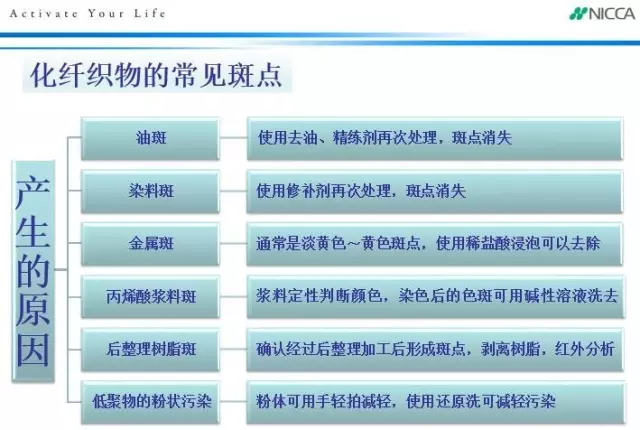 Activate Your Life

NICCA

化纤织物的常见斑点

产生的原因

油斑

使用去油、精练剂再次处理，斑点消失

染料斑

使用修补剂再次处理，斑点消失

金属斑

通常是淡黄色～黄色斑点，使用稀盐酸浸泡可以去除

丙烯酸浆料斑

浆料定性判断颜色，染色后的色斑可用碱性溶液洗去

后整理树脂斑

确认经过后整理加工后形成斑点，剥离树脂，红外分析

低聚物的粉状污染

粉体可用手轻拍减轻，使用还原洗可减轻污染